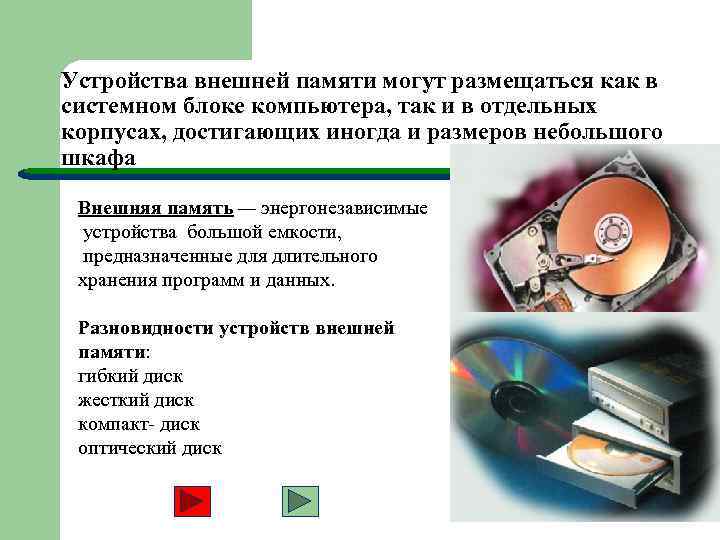 Устройства внешней памяти могут размещаться как в системном блоке компьютера, так и в отдельных корпусах, достигающих иногда и размеров небольшого шкафа

Внешняя память — энергонезависимые устройства большой емкости, предназначенные для длительного хранения программ и данных.

Разновидности устройств внешней памяти:
гибкий диск
жесткий диск
компакт- диск
оптический диск